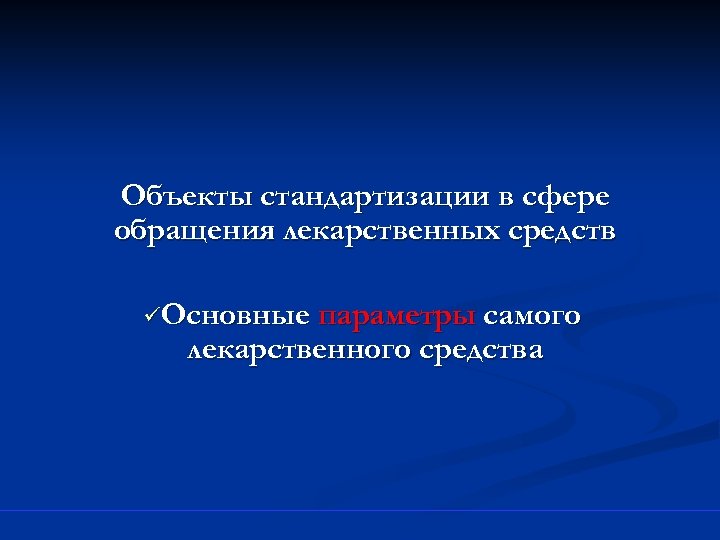 Объекты стандартизации в сфере обращения лекарственных средств

✓Основные параметры самого лекарственного средства